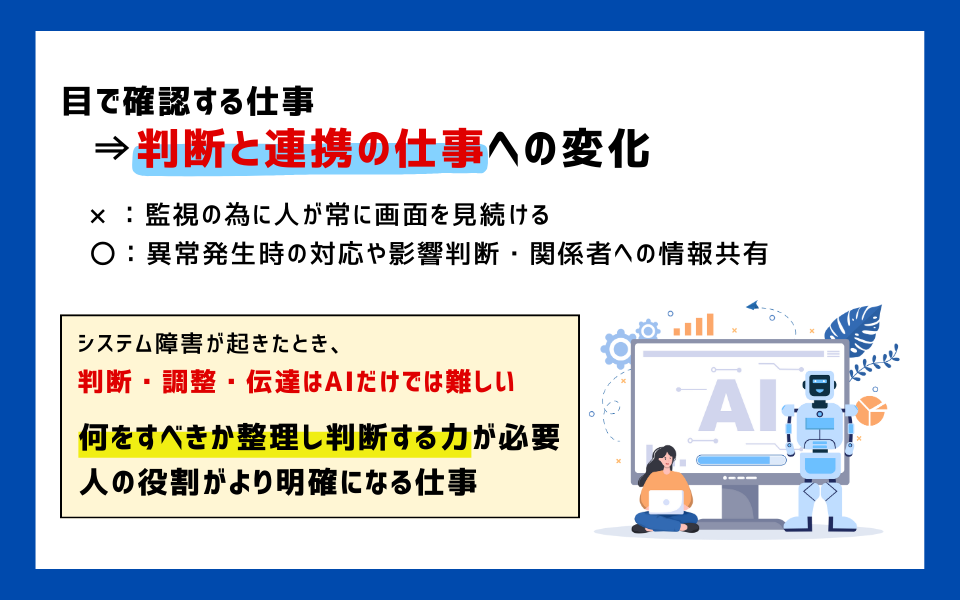 目で確認する仕事

⇒判断と連携の仕事への変化

×：監視の為に人が常に画面を見続ける

〇：異常発生時の対応や影響判断・関係者への情報共有

システム障害が起きたとき、

判断・調整・伝達はAIだけでは難しい

何をすべきか整理し判断する力が必要

人の役割がより明確になる仕事

AI